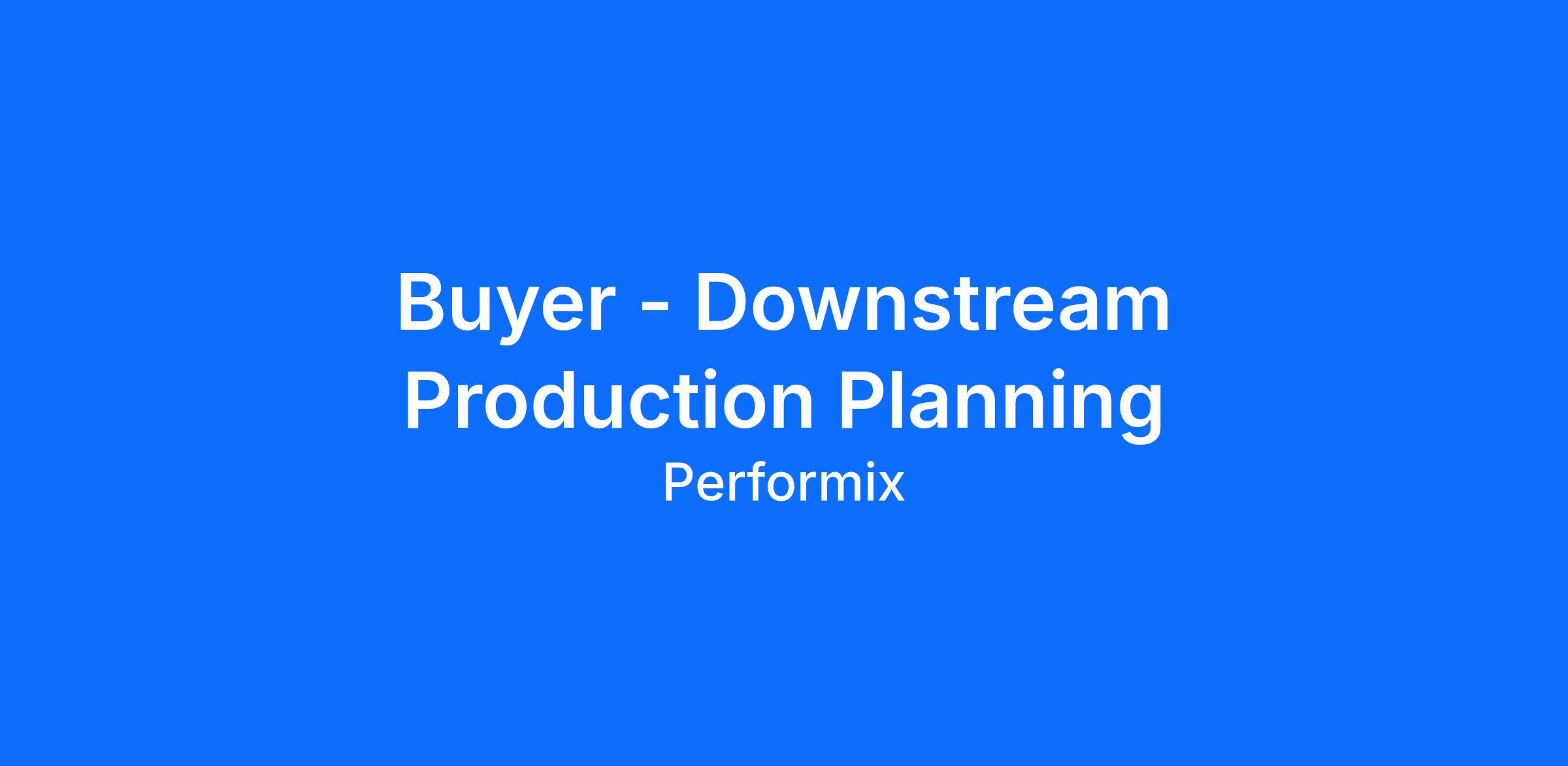 Buyer - Downstream Production Planning

Performix